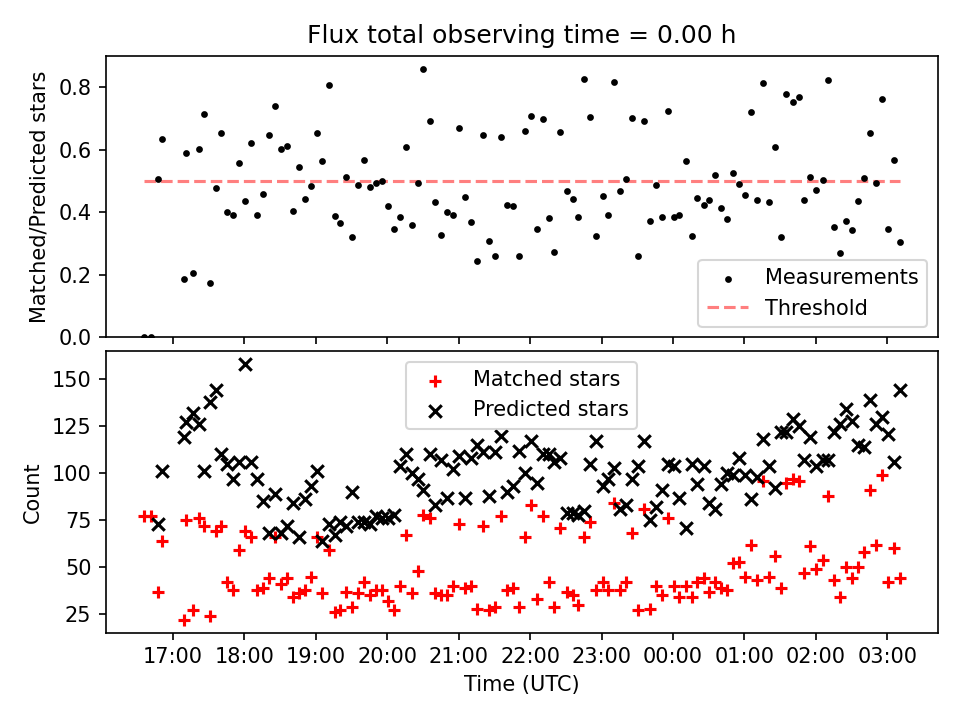 Flux total observing time = 0.00 h

Matched/Predicted stars

0.8
0.6
0.4
0.2
0.0

Measurements
Threshold

Count

150
125
100
75
50
25

Matched stars
Predicted stars

17:00 18:00 19:00 20:00 21:00 22:00 23:00 00:00 01:00 02:00 03:00

Time (UTC)